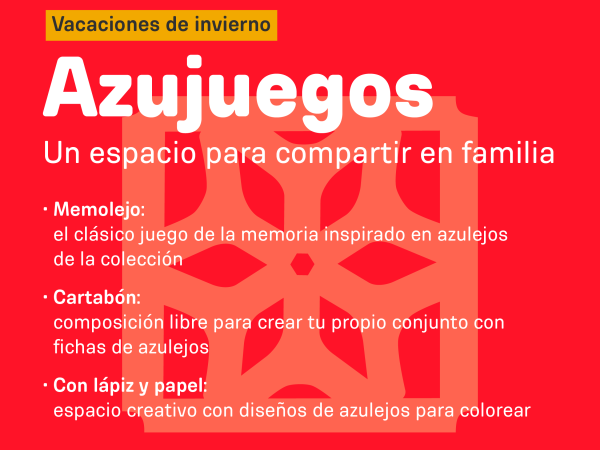 Vacaciones de invierno

Azujuegos

Un espacio para compartir en familia

· Memolejo:
el clásico juego de la memoria inspirado en azulejos de la colección

· Cartabón:
composición libre para crear tu propio conjunto con fichas de azulejos

· Con lápiz y papel:
espacio creativo con diseños de azulejos para colorear